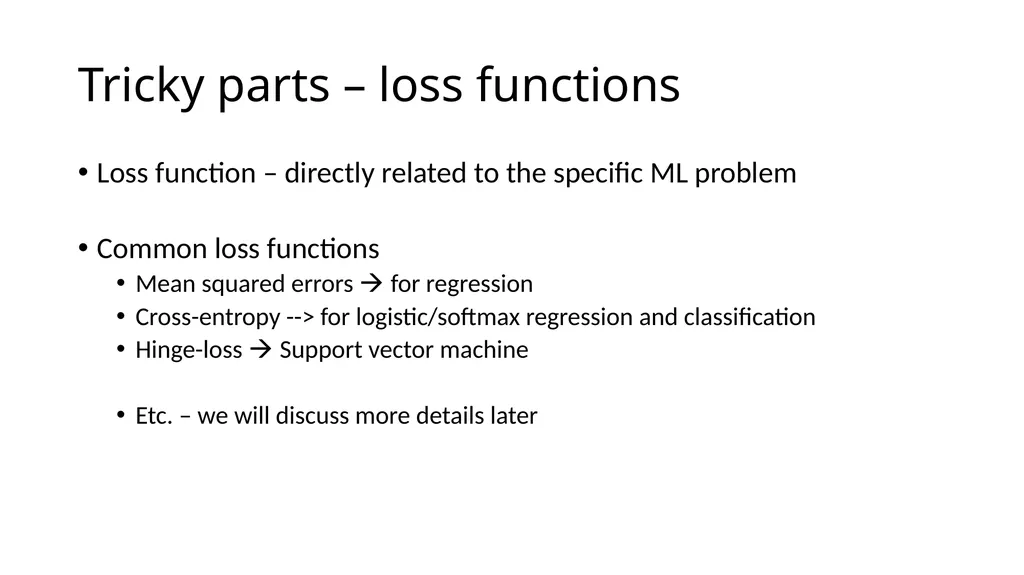 Tricky parts – loss functions

• Loss function – directly related to the specific ML problem

• Common loss functions
  • Mean squared errors → for regression
  • Cross-entropy --> for logistic/softmax regression and classification
  • Hinge-loss → Support vector machine

  • Etc. – we will discuss more details later